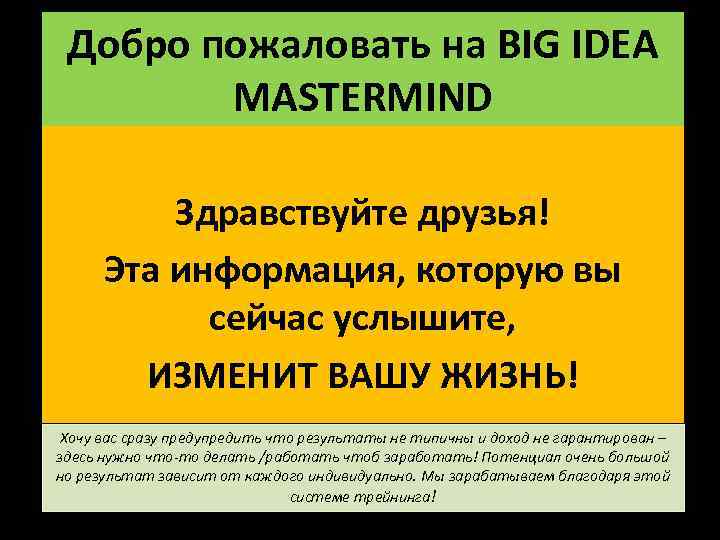 Добро пожаловать на BIG IDEA MASTERMIND

Здравствуйте друзья!
Эта информация, которую вы сейчас услышите,
ИЗМЕНИТ ВАШУ ЖИЗНЬ!

Хочу вас сразу предупредить что результаты не типичны и доход не гарантирован – здесь нужно что-то делать /работать чтоб заработать! Потенциал очень большой но результат зависит от каждого индивидуально. Мы зарабатываем благодаря этой системе трейнинга!